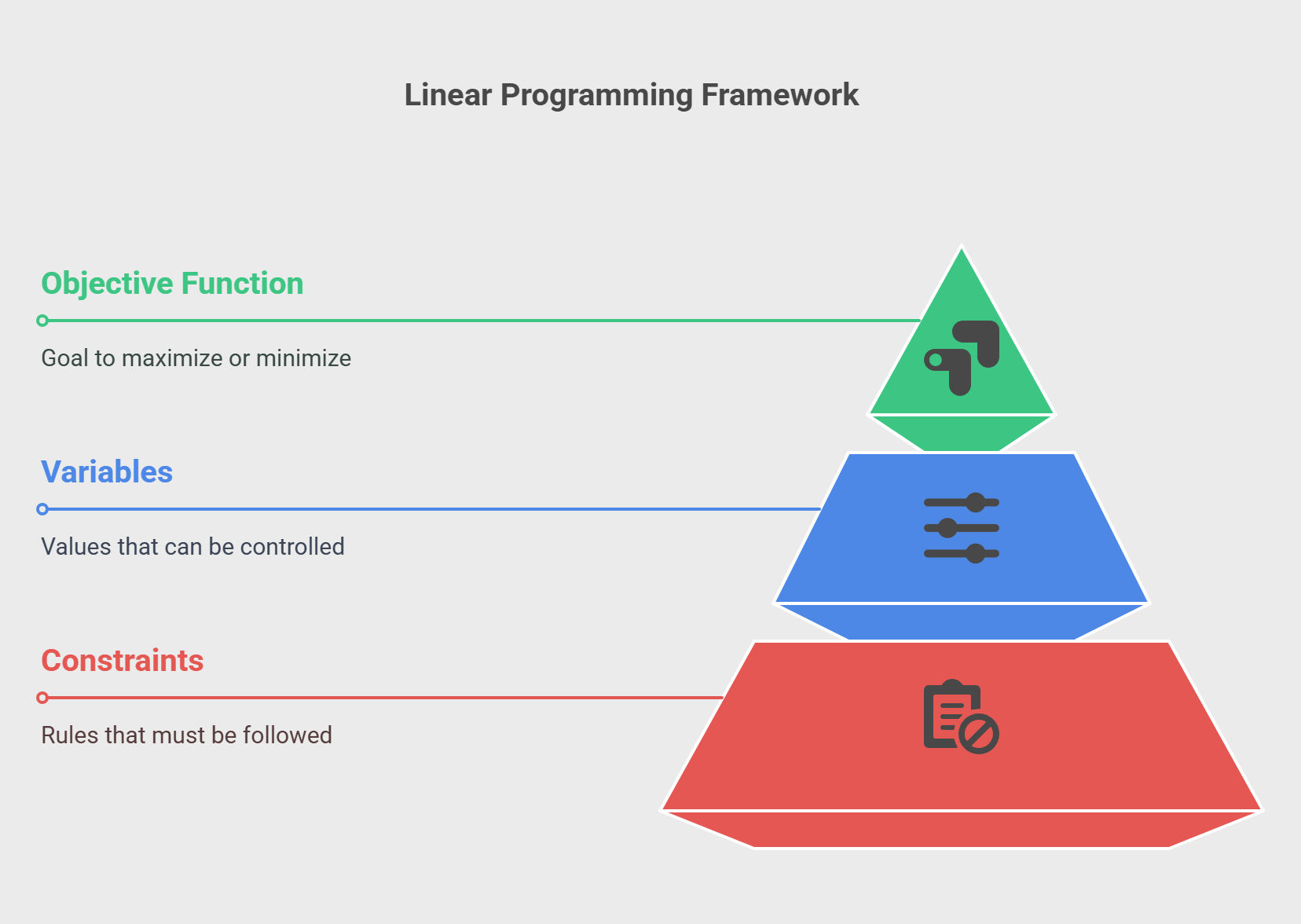 Linear Programming Framework

Objective Function

Goal to maximize or minimize

Variables

Values that can be controlled

Constraints

Rules that must be followed